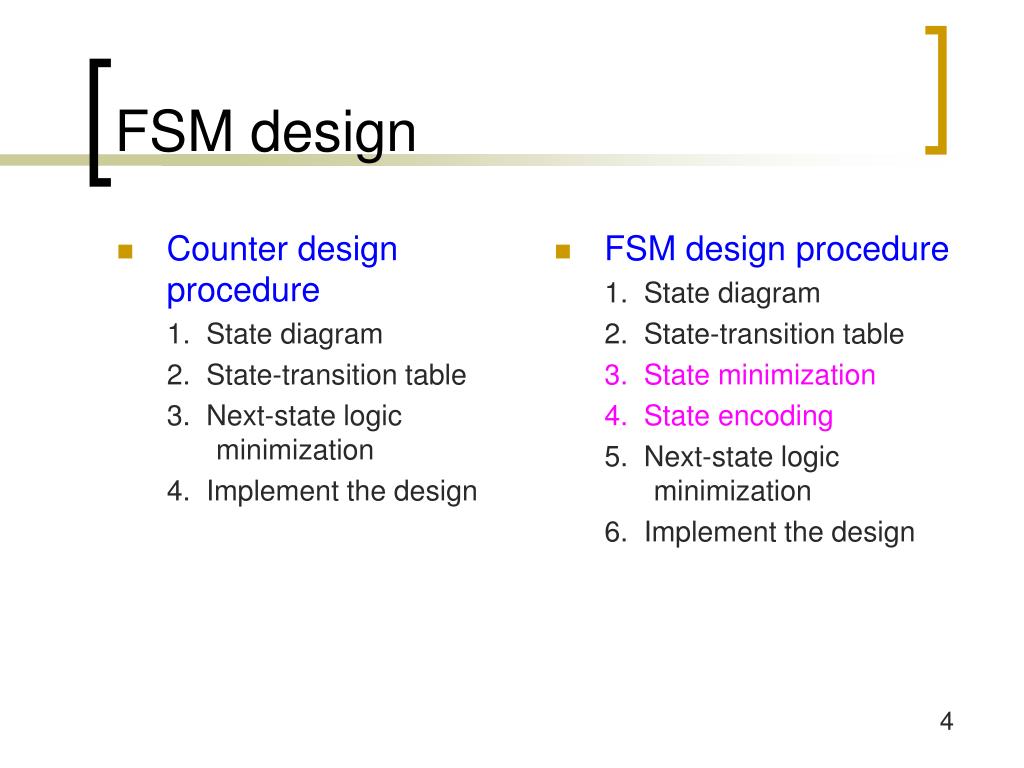 FSM design

Counter design procedure
1. State diagram
2. State-transition table
3. Next-state logic minimization
4. Implement the design

FSM design procedure
1. State diagram
2. State-transition table
3. State minimization
4. State encoding
5. Next-state logic minimization
6. Implement the design

4